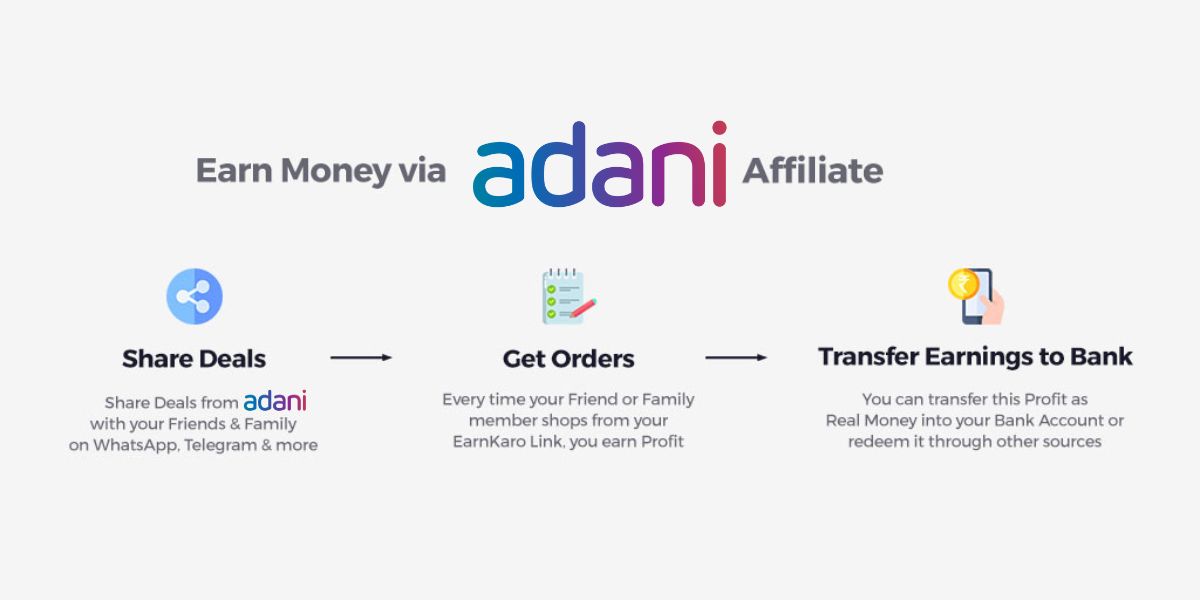 Earn Money via adani Affiliate

Share Deals

Share Deals from adani with your Friends & Family on WhatsApp, Telegram & more

Get Orders

Every time your Friend or Family member shops from your EarnKaro Link, you earn Profit

Transfer Earnings to Bank

You can transfer this Profit as Real Money into your Bank Account or redeem it through other sources